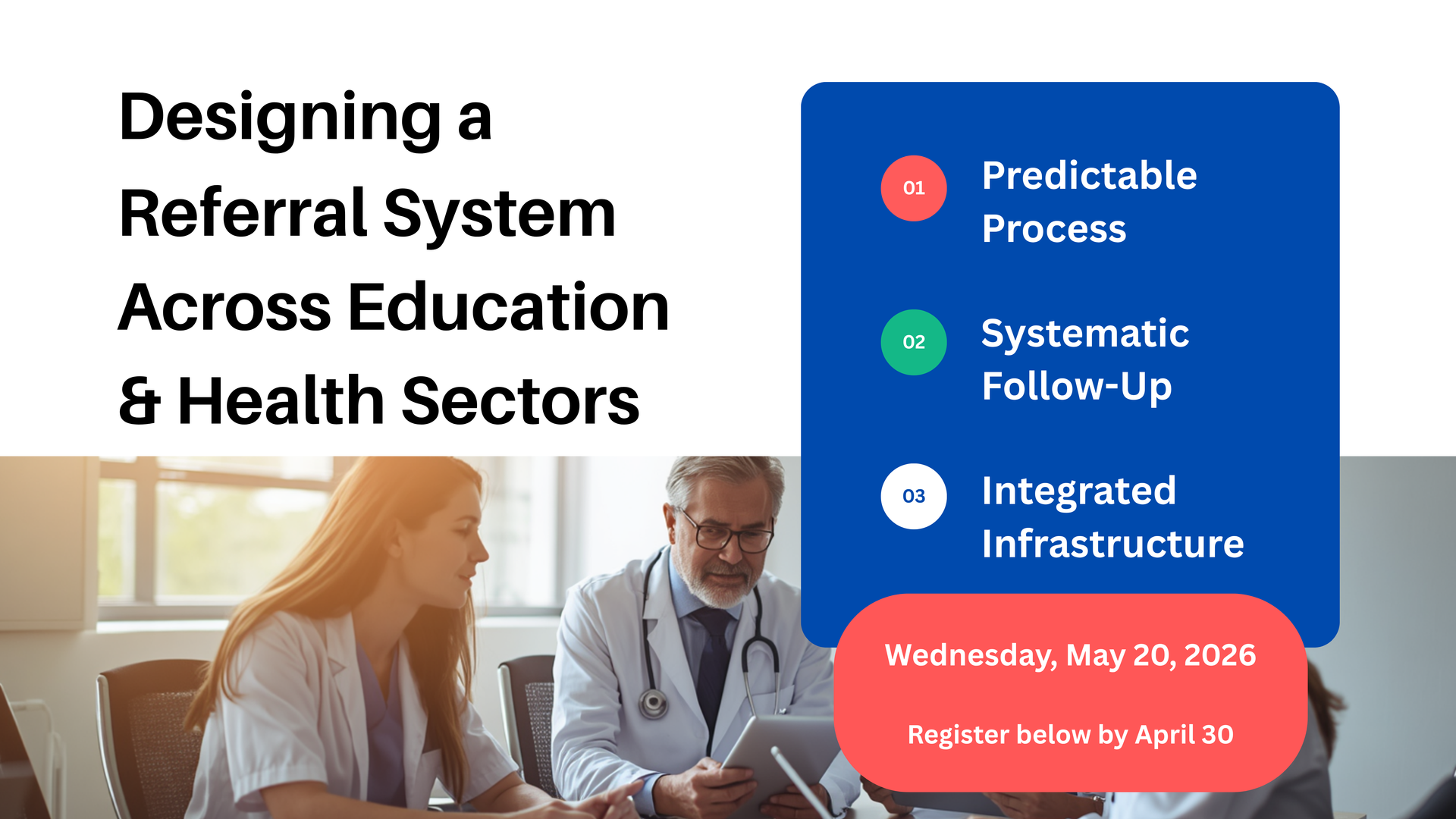 Designing a Referral System Across Education & Health Sectors

01 Predictable Process

02 Systematic Follow-Up

03 Integrated Infrastructure

Wednesday, May 20, 2026

Register below by April 30